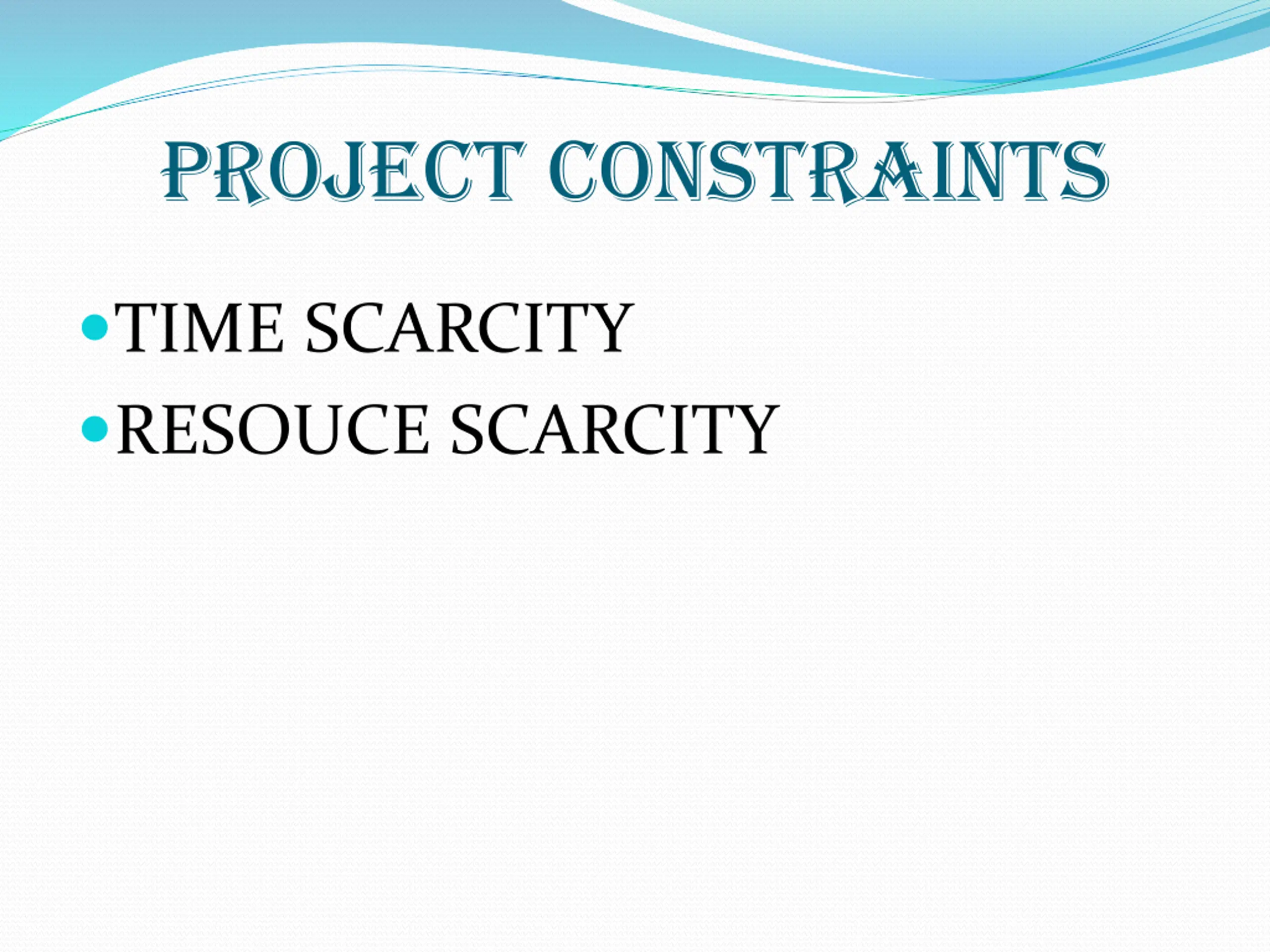 PROJECT CONSTRAINTS

- TIME SCARCITY
- RESOUCE SCARCITY